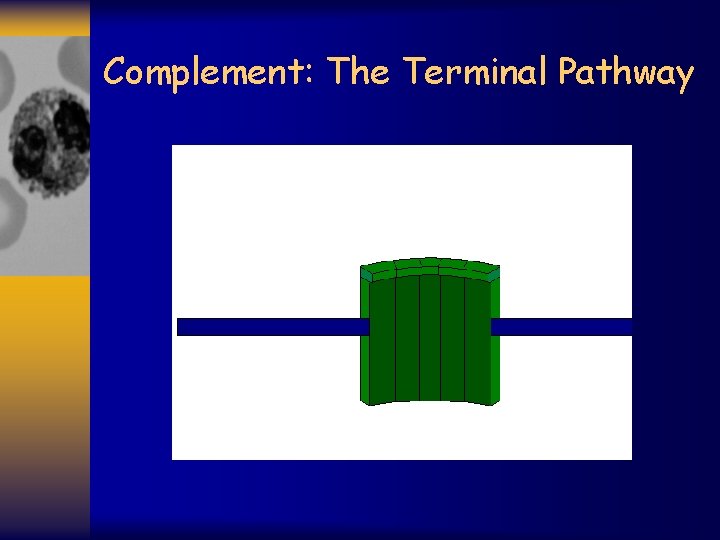 Complement: The Terminal Pathway